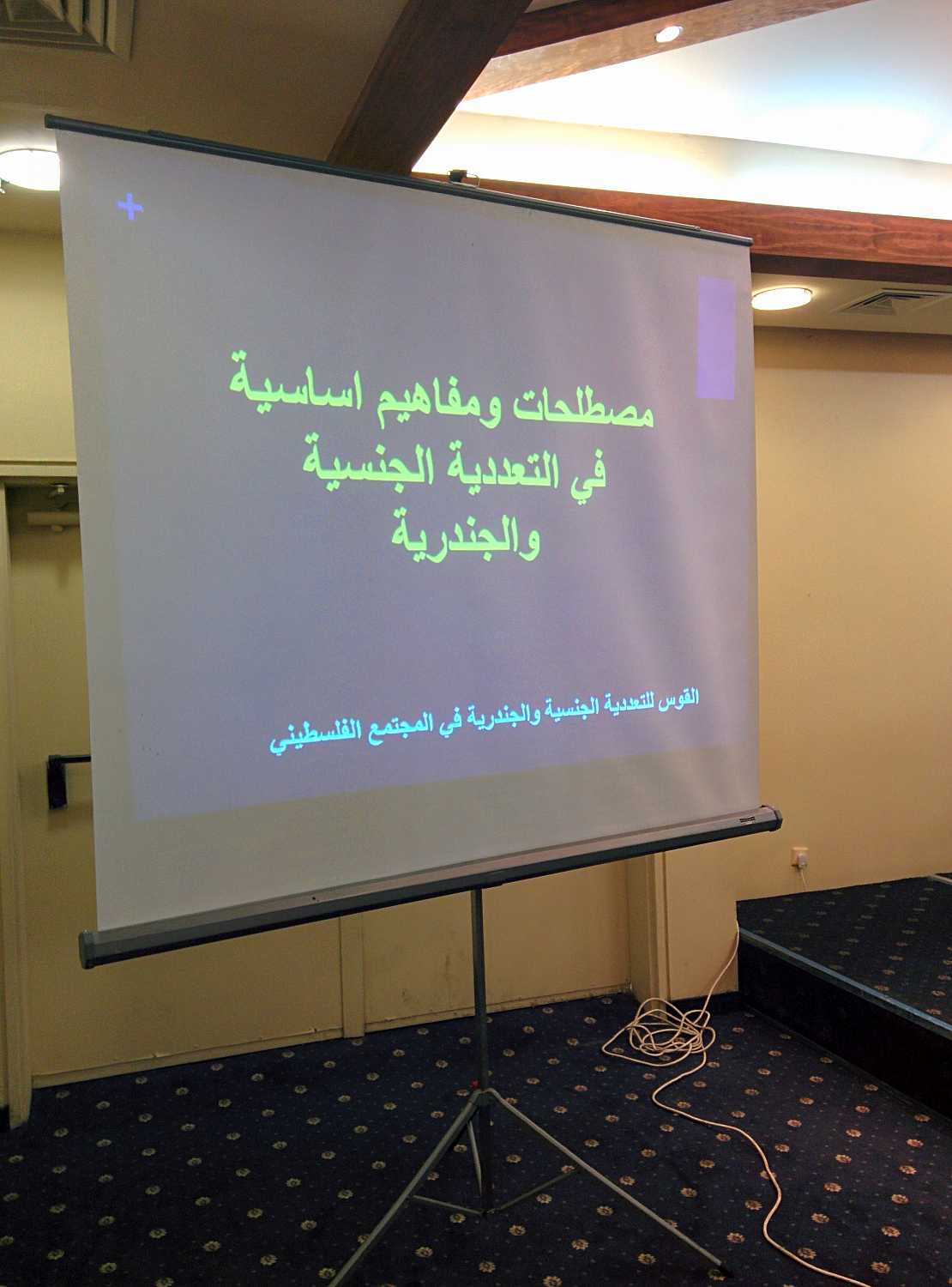 مصطلحات ومفاهيم اساسية
في التعددية الجنسية
والجندرية

القوس للتعددية الجنسية والجندرية في المجتمع الفلسطيني